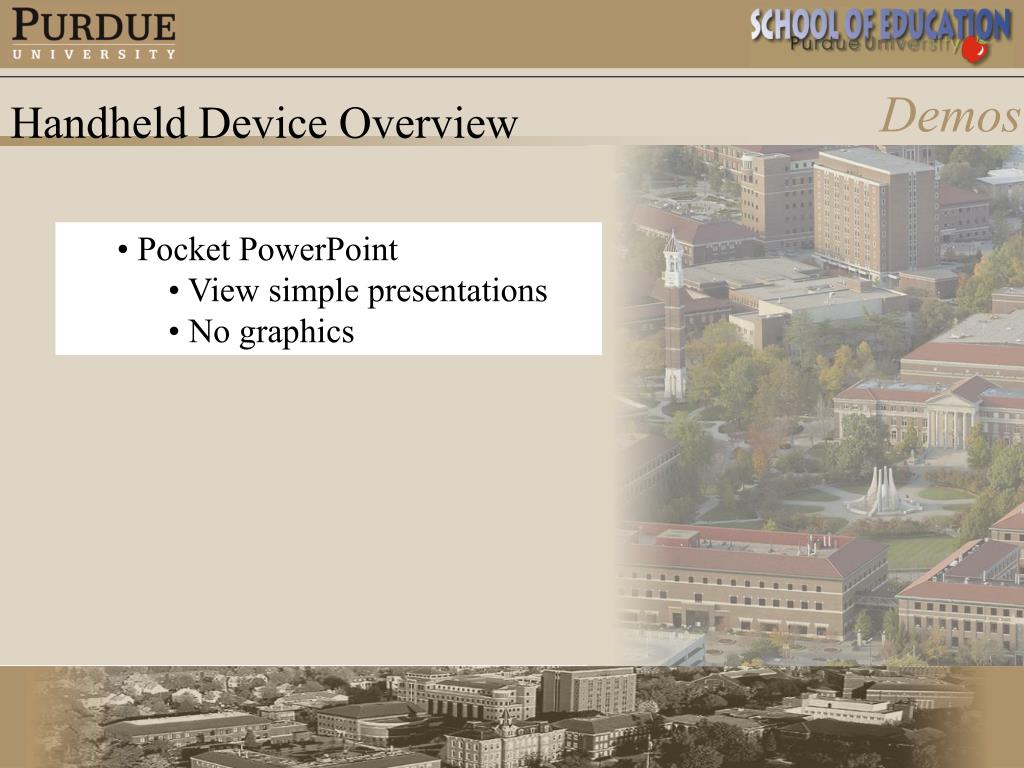 PURDUE
UNIVERSITY

SCHOOL OF EDUCATION
Purdue University

Handheld Device Overview

Demos

• Pocket PowerPoint
• View simple presentations
• No graphics